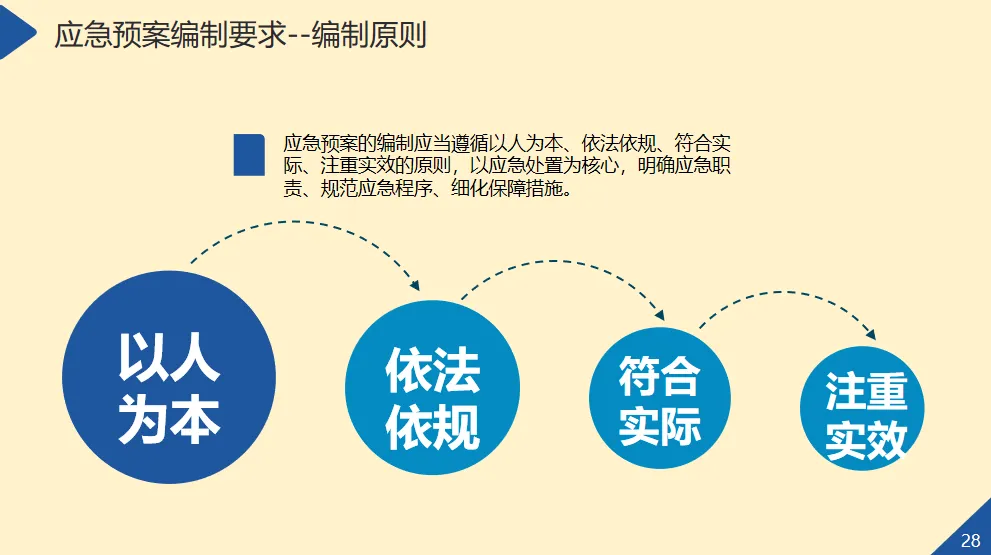 应急预案编制要求--编制原则

应急预案的编制应当遵循以人为本、依法依规、符合实际、注重实效的原则，以应急处置为核心，明确应急职责、规范应急程序、细化保障措施。

以人为本

依法依规

符合实际

注重实效

28